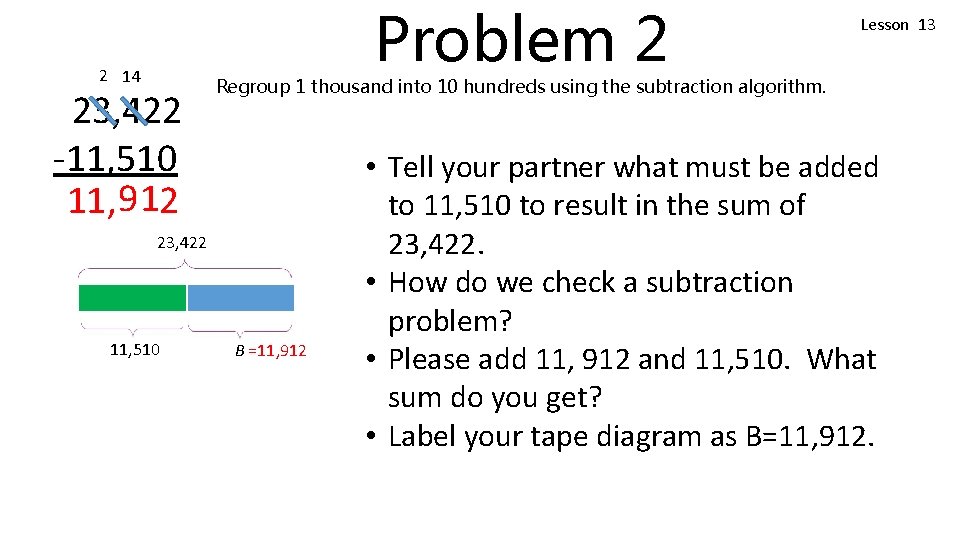 Problem 2

Lesson 13

Regroup 1 thousand into 10 hundreds using the subtraction algorithm.

2 14
23,422
-11,510
11,912

23,422

11,510

B =11,912

• Tell your partner what must be added to 11,510 to result in the sum of 23,422.
• How do we check a subtraction problem?
• Please add 11, 912 and 11,510. What sum do you get?
• Label your tape diagram as B=11,912.